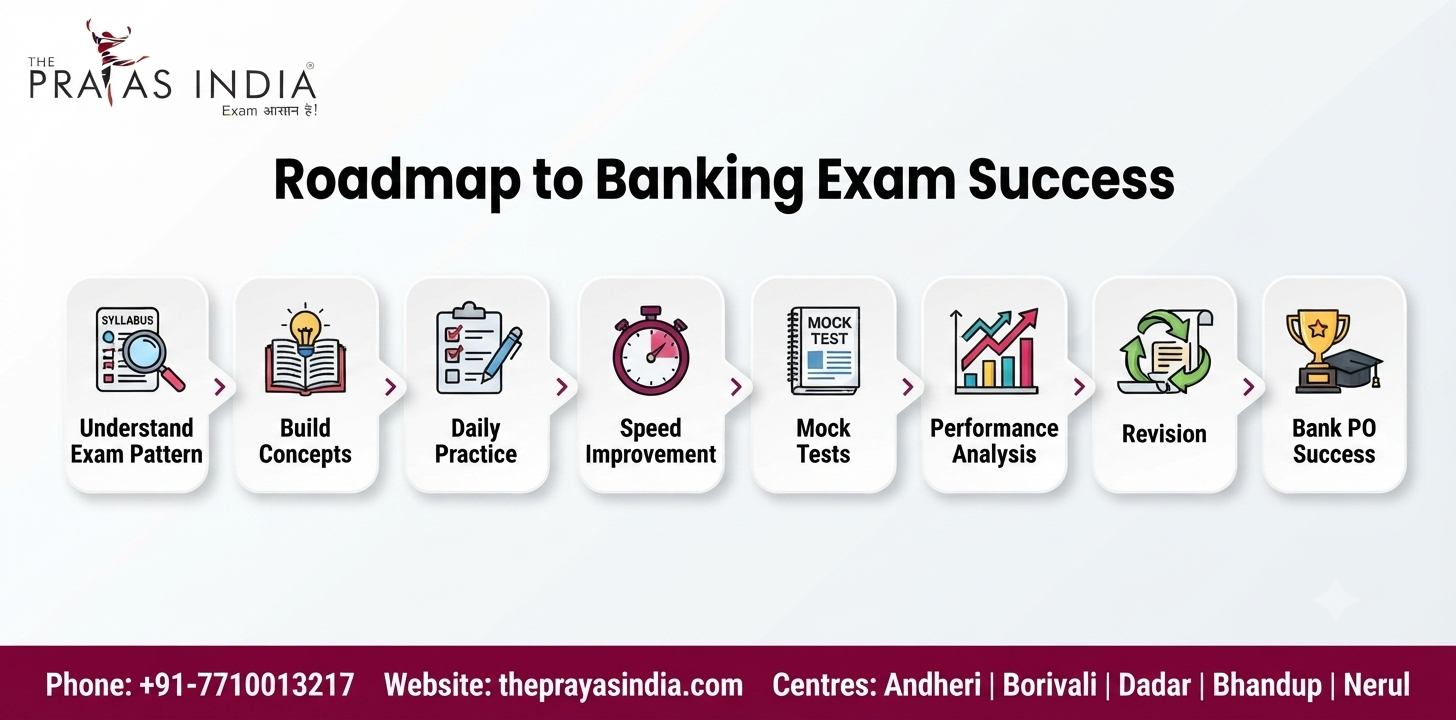 THE PRAYAS INDIA®
Exam आसान है!

Roadmap to Banking Exam Success

SYLLABUS
Understand Exam Pattern

Build Concepts

Daily Practice

Speed Improvement

MOCK TEST
Mock Tests

Performance Analysis

Revision

Bank PO Success

Phone: +91-7710013217 Website: theprayasindia.com Centres: Andheri | Borivali | Dadar | Bhandup | Nerul